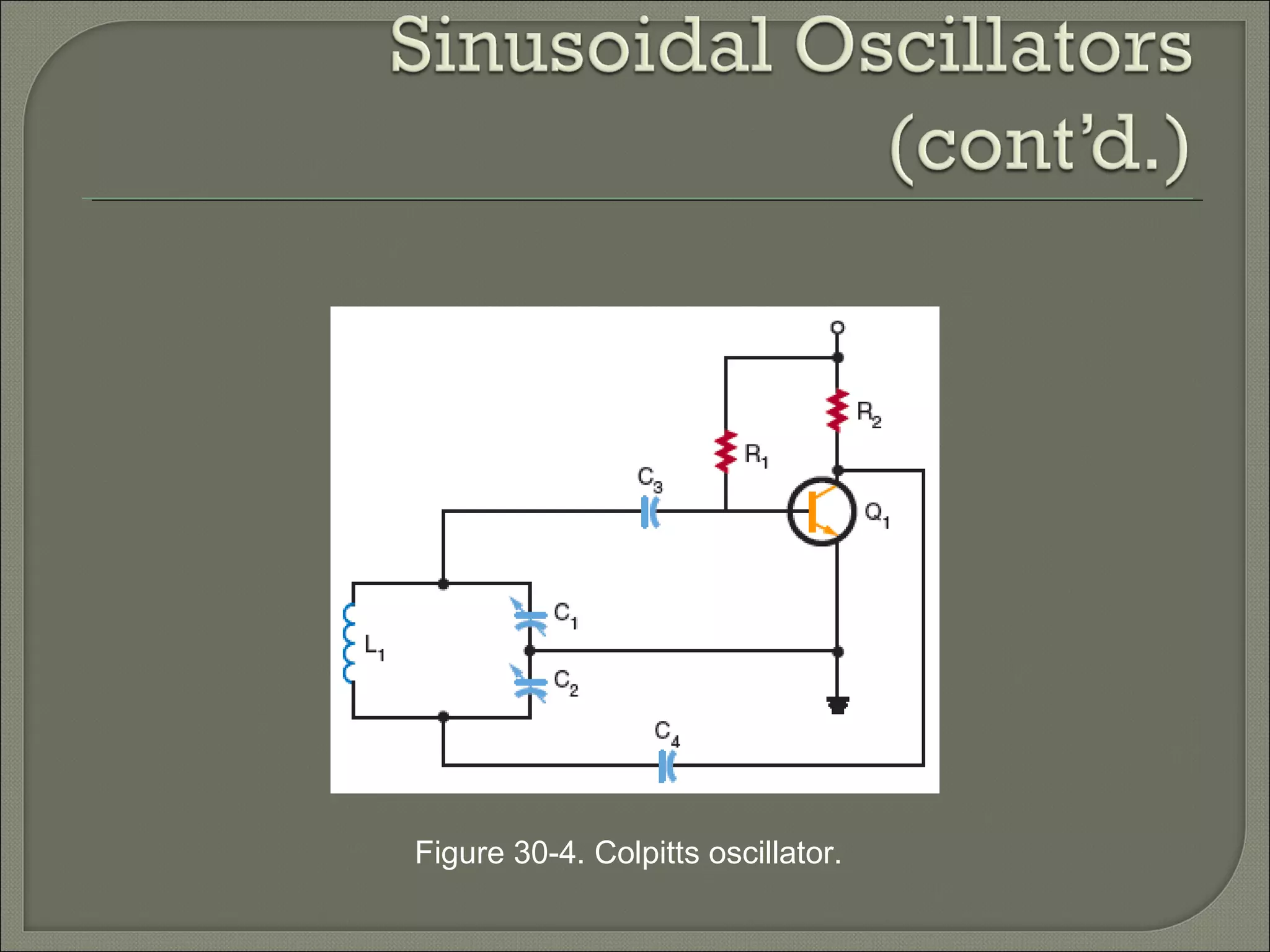 Sinusoidal Oscillators (cont'd.)

$R_2$

$R_1$

$C_3$

$Q_1$

$C_1$

$L_1$

$C_2$

$C_4$

Figure 30-4. Colpitts oscillator.